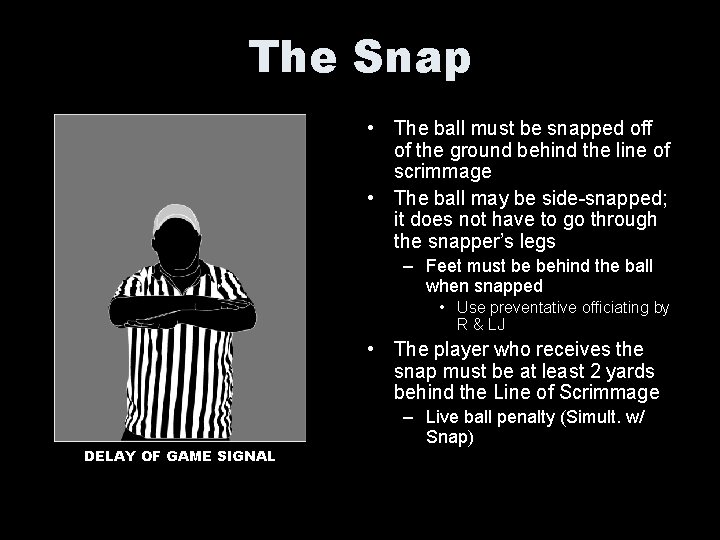 The Snap

DELAY OF GAME SIGNAL

• The ball must be snapped off of the ground behind the line of scrimmage
• The ball may be side-snapped; it does not have to go through the snapper's legs
- Feet must be behind the ball when snapped
• Use preventative officiating by R & LJ
• The player who receives the snap must be at least 2 yards behind the Line of Scrimmage
- Live ball penalty (Simult. w/ Snap)